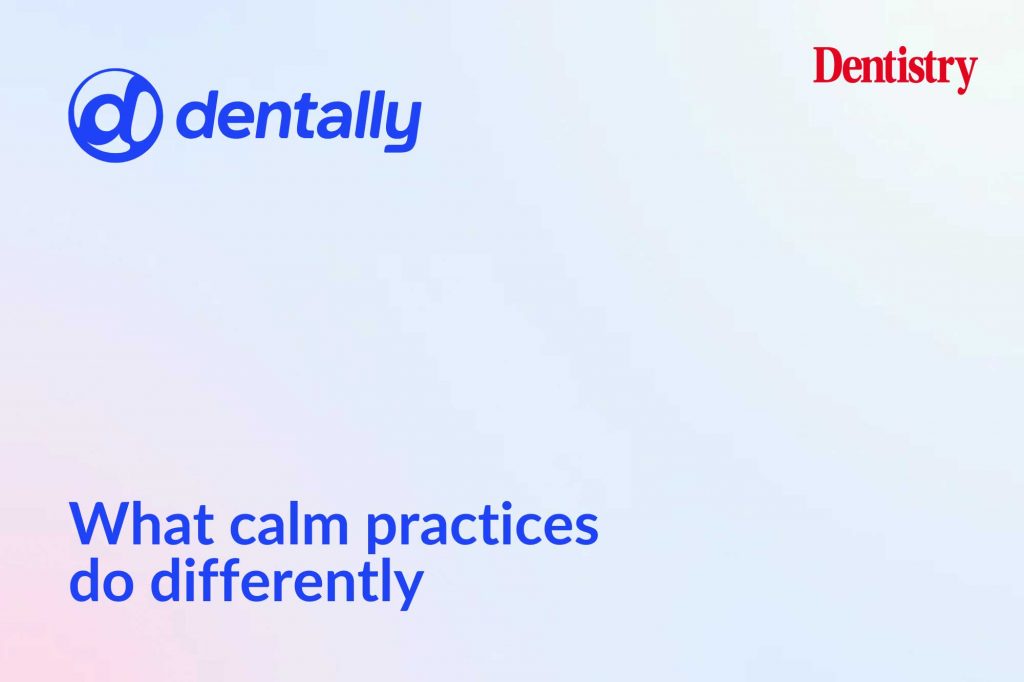 dentally

Dentistry

What calm practices do differently